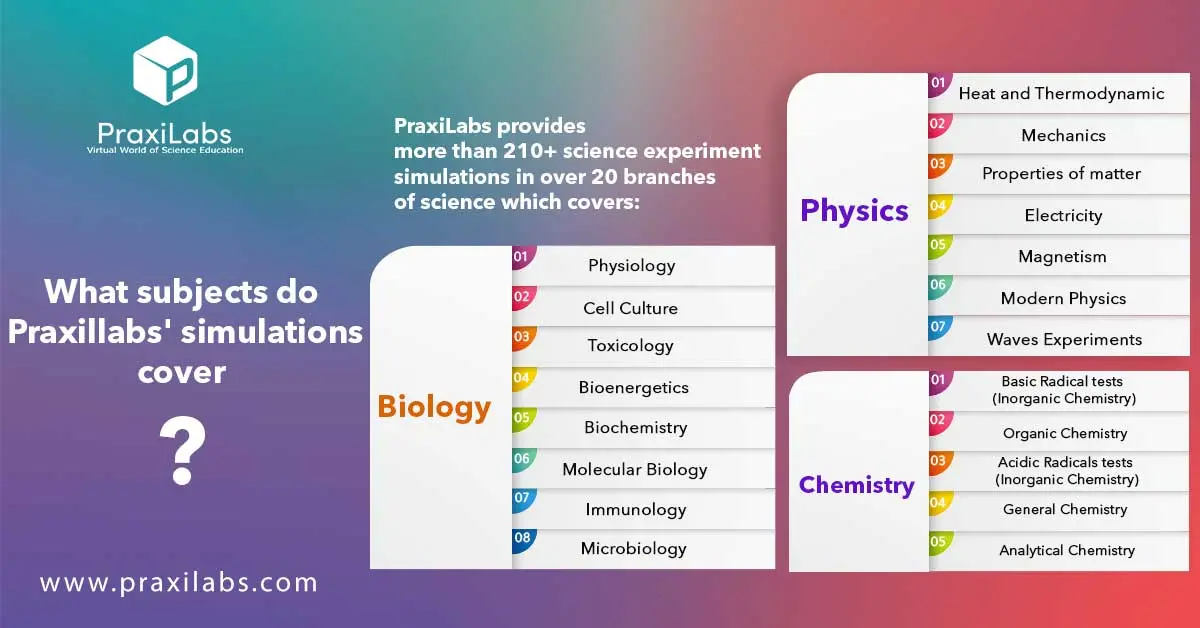 PraxiLabs
Virtual World of Science Education

What subjects do Praxillabs' simulations cover

?

www.praxilabs.com

PraxiLabs provides more than 210+ science experiment simulations in over 20 branches of science which covers:

Biology

01 Physiology
02 Cell Culture
03 Toxicology
04 Bioenergetics
05 Biochemistry
06 Molecular Biology
07 Immunology
08 Microbiology

Physics

01 Heat and Thermodynamic
02 Mechanics
03 Properties of matter
04 Electricity
05 Magnetism
06 Modern Physics
07 Waves Experiments

Chemistry

01 Basic Radical tests (Inorganic Chemistry)
02 Organic Chemistry
03 Acidic Radicals tests (Inorganic Chemistry)
04 General Chemistry
05 Analytical Chemistry